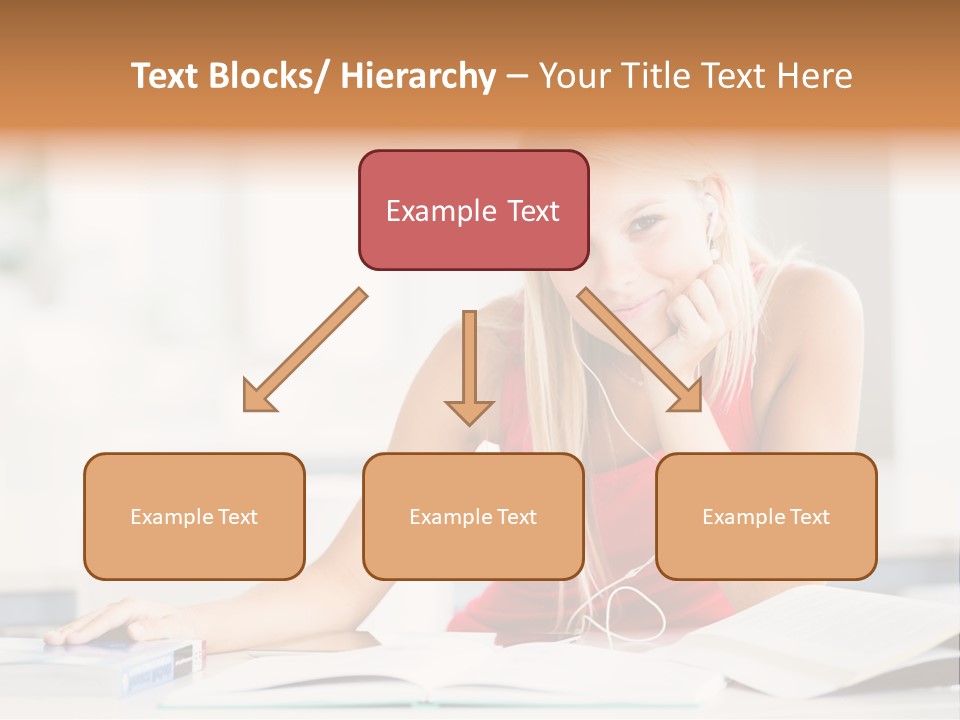 Text Blocks/ Hierarchy – Your Title Text Here

Example Text

Example Text

Example Text

Example Text